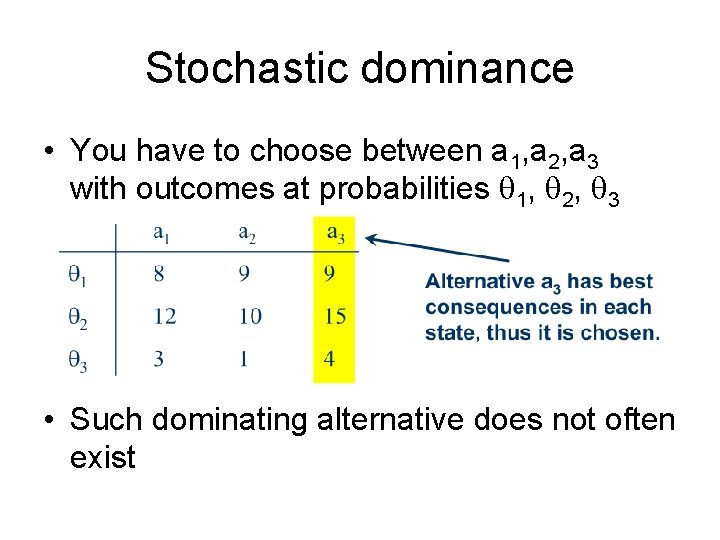 Stochastic dominance

• You have to choose between $a_1$,$a_2$,$a_3$ with outcomes at probabilities $\theta_1$, $\theta_2$, $\theta_3$

| | $a_1$ | $a_2$ | $a_3$ |
|---|---|---|---|
| $\theta_1$ | 8 | 9 | 9 |
| $\theta_2$ | 12 | 10 | 15 |
| $\theta_3$ | 3 | 1 | 4 |

Alternative $a_3$ has best consequences in each state, thus it is chosen.

• Such dominating alternative does not often exist